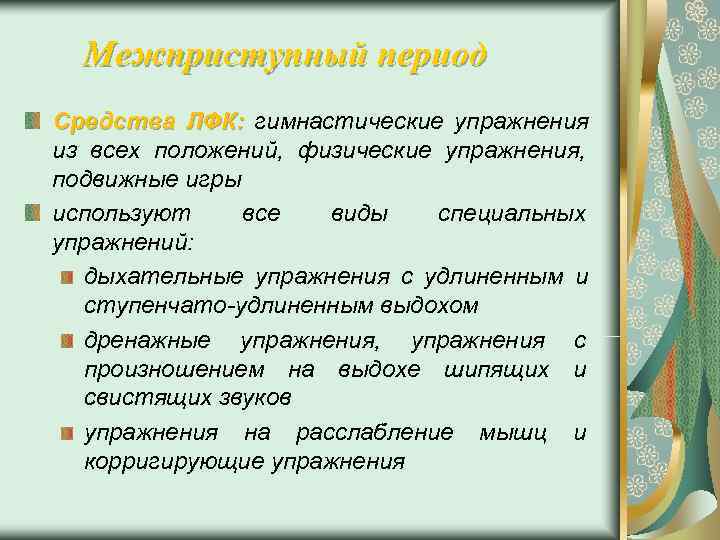 Межприступный период

Средства ЛФК: гимнастические упражнения из всех положений, физические упражнения, подвижные игры

используют все виды специальных упражнений:

дыхательные упражнения с удлиненным и ступенчато-удлиненным выдохом

дренажные упражнения, упражнения с произношением на выдохе шипящих и свистящих звуков

упражнения на расслабление мышц и корригирующие упражнения